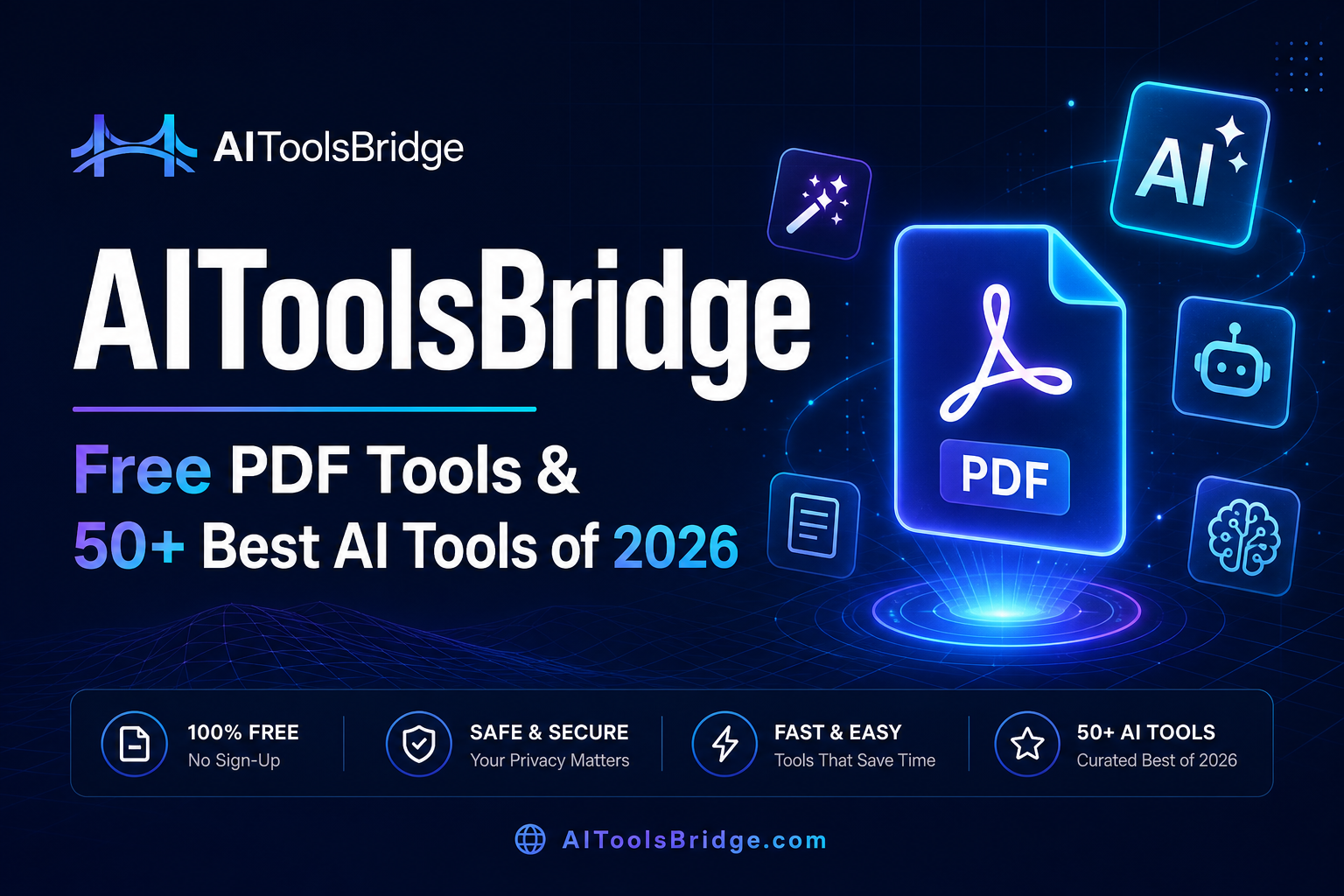 AIToolsBridge

AIToolsBridge

Free PDF Tools &
50+ Best AI Tools of 2026

AI

PDF

100% FREE
No Sign-Up

SAFE & SECURE
Your Privacy Matters

FAST & EASY
Tools That Save Time

50+ AI TOOLS
Curated Best of 2026

AIToolsBridge.com